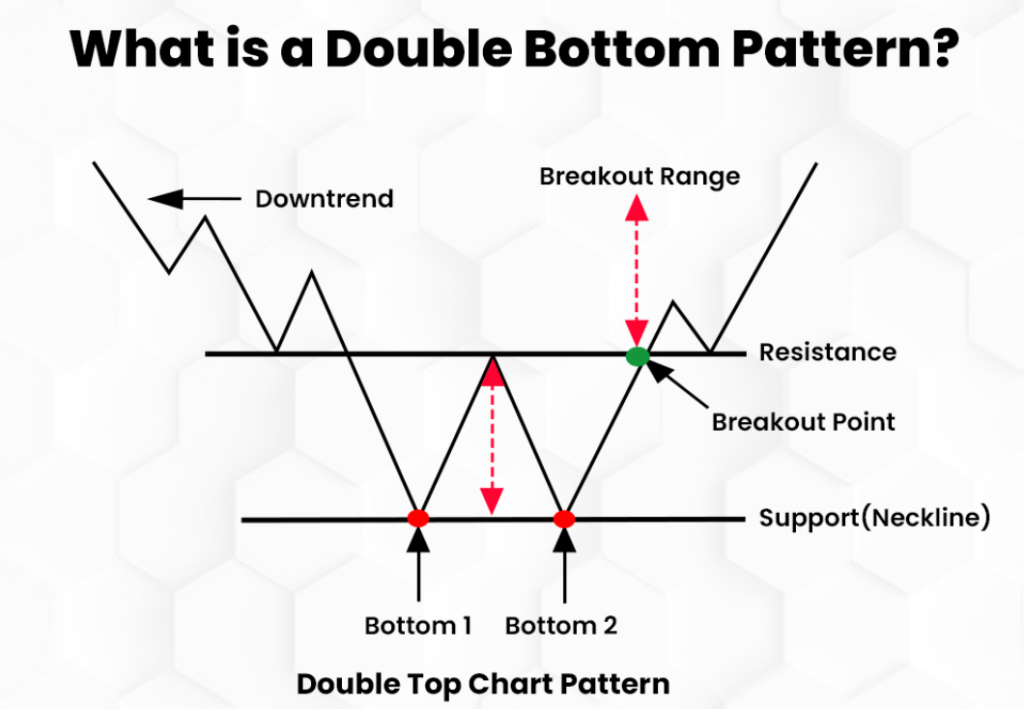 What is a Double Bottom Pattern?

Downtrend

Breakout Range

Resistance

Breakout Point

Support(Neckline)

Bottom 1

Bottom 2

Double Top Chart Pattern